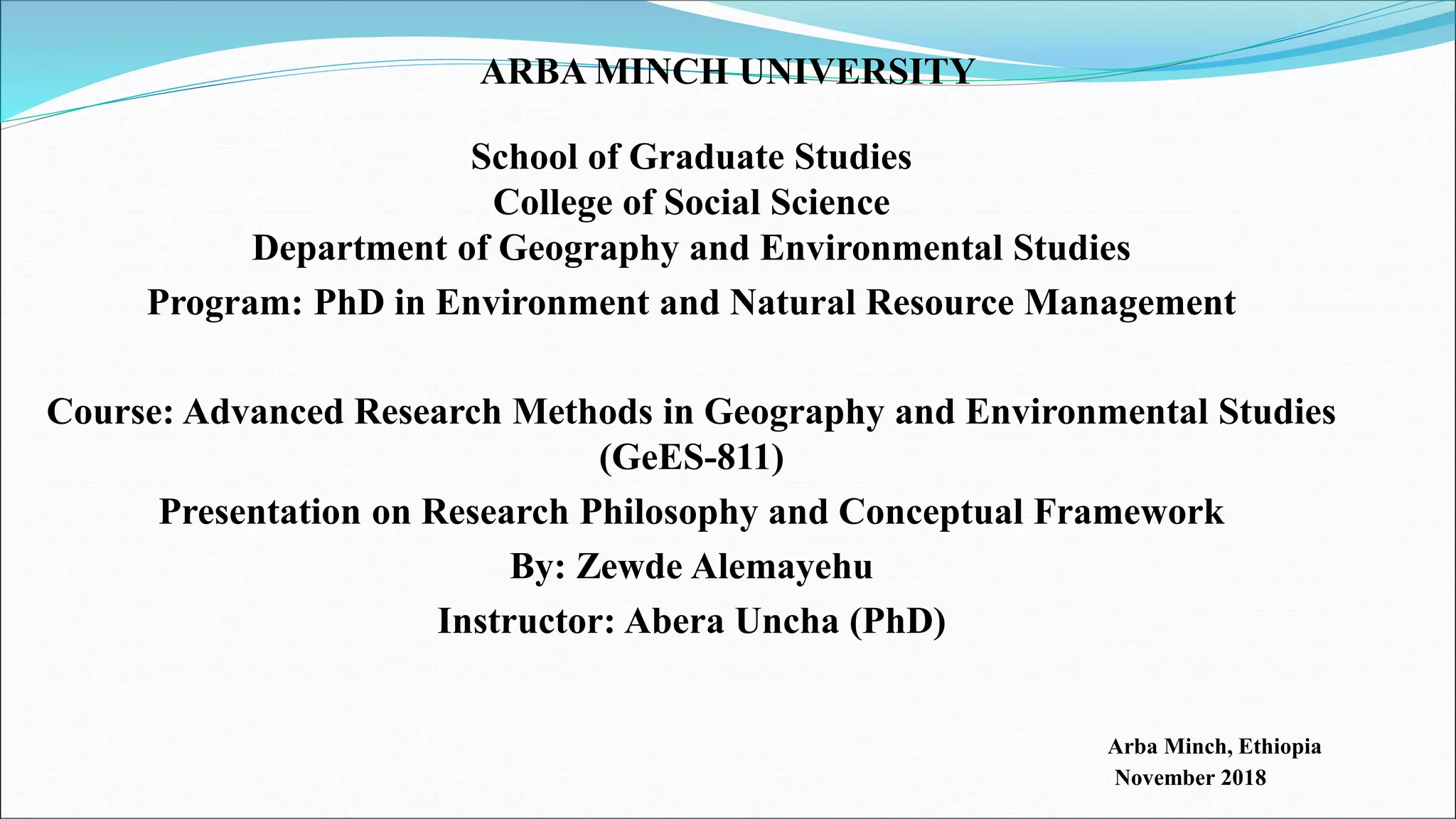 ARBA MINCH UNIVERSITY

School of Graduate Studies
College of Social Science
Department of Geography and Environmental Studies
Program: PhD in Environment and Natural Resource Management

Course: Advanced Research Methods in Geography and Environmental Studies (GeES-811)
Presentation on Research Philosophy and Conceptual Framework
By: Zewde Alemayehu
Instructor: Abera Uncha (PhD)

Arba Minch, Ethiopia
November 2018